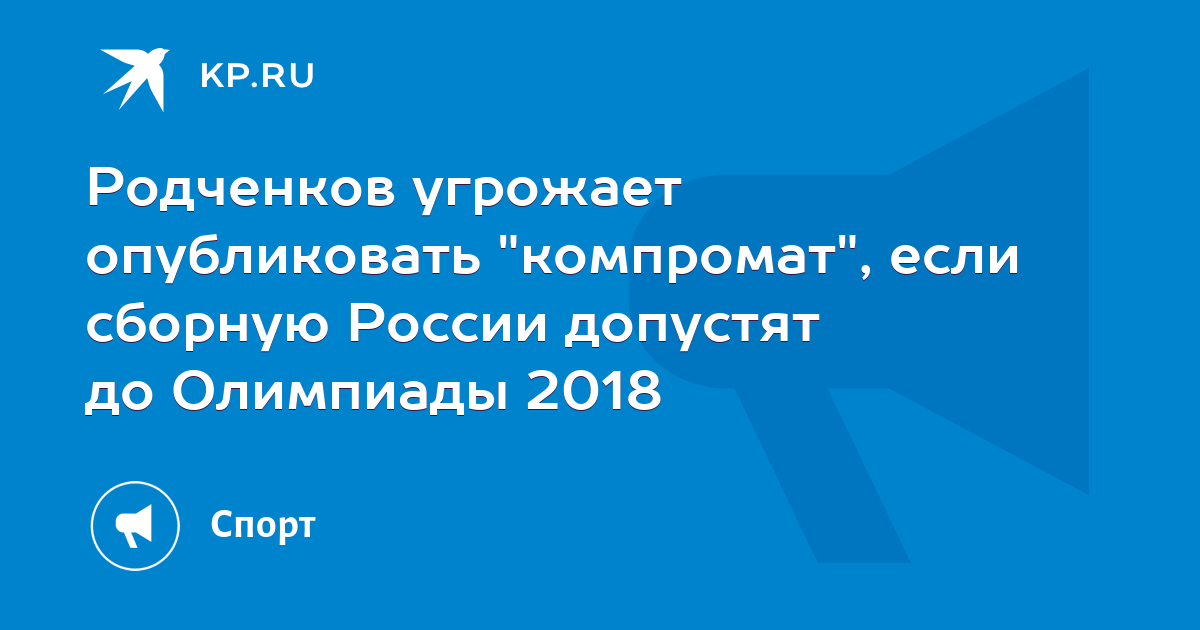 KP.RU

Родченков угрожает опубликовать "компромат", если сборную России допустят до Олимпиады 2018

Спорт